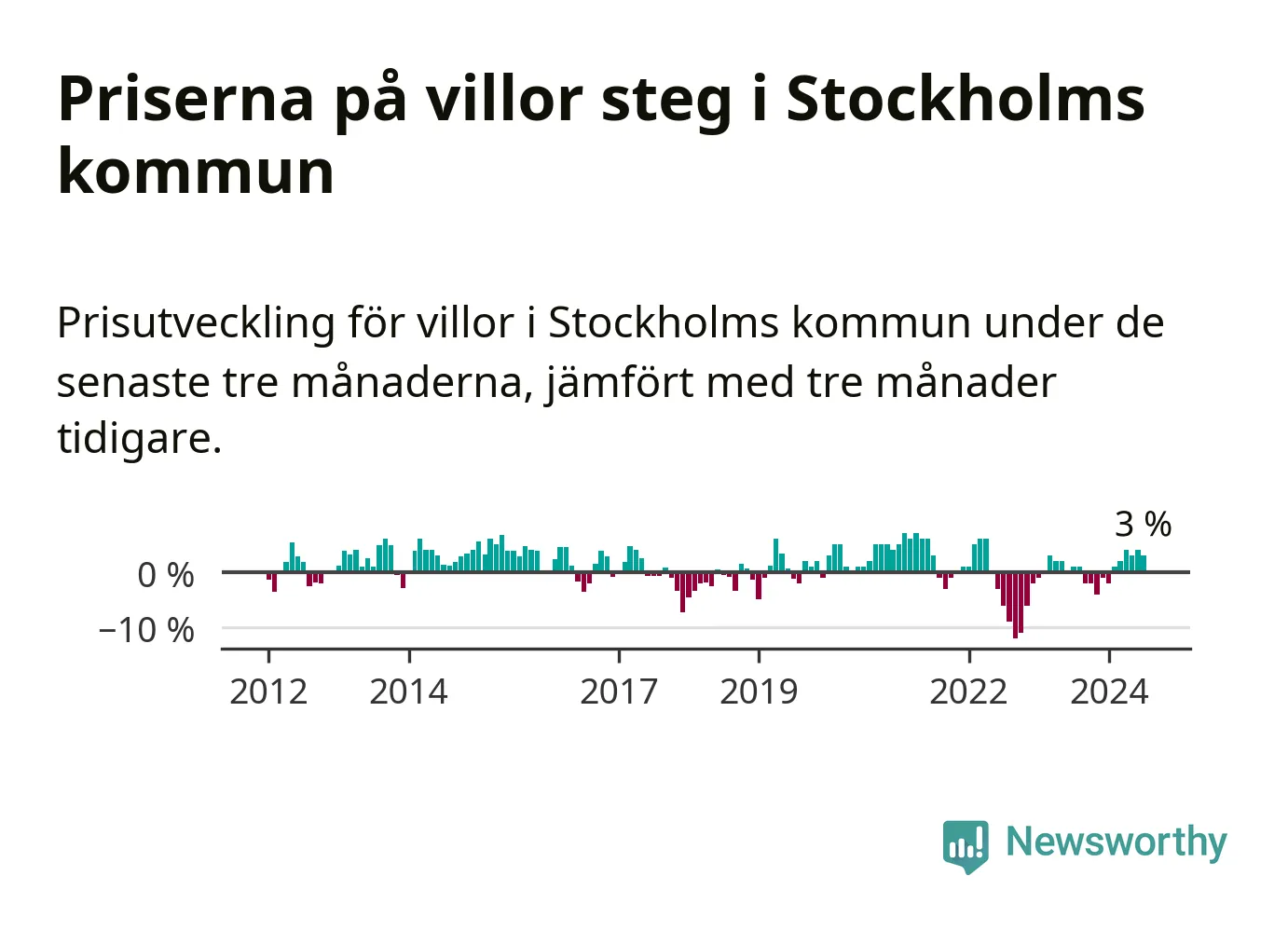 Priserna på villor steg i Stockholms kommun

Prisutveckling för villor i Stockholms kommun under de senaste tre månaderna, jämfört med tre månader tidigare.

3 %
0 %
−10 %
2012
2014
2017
2019
2022
2024

Newsworthy